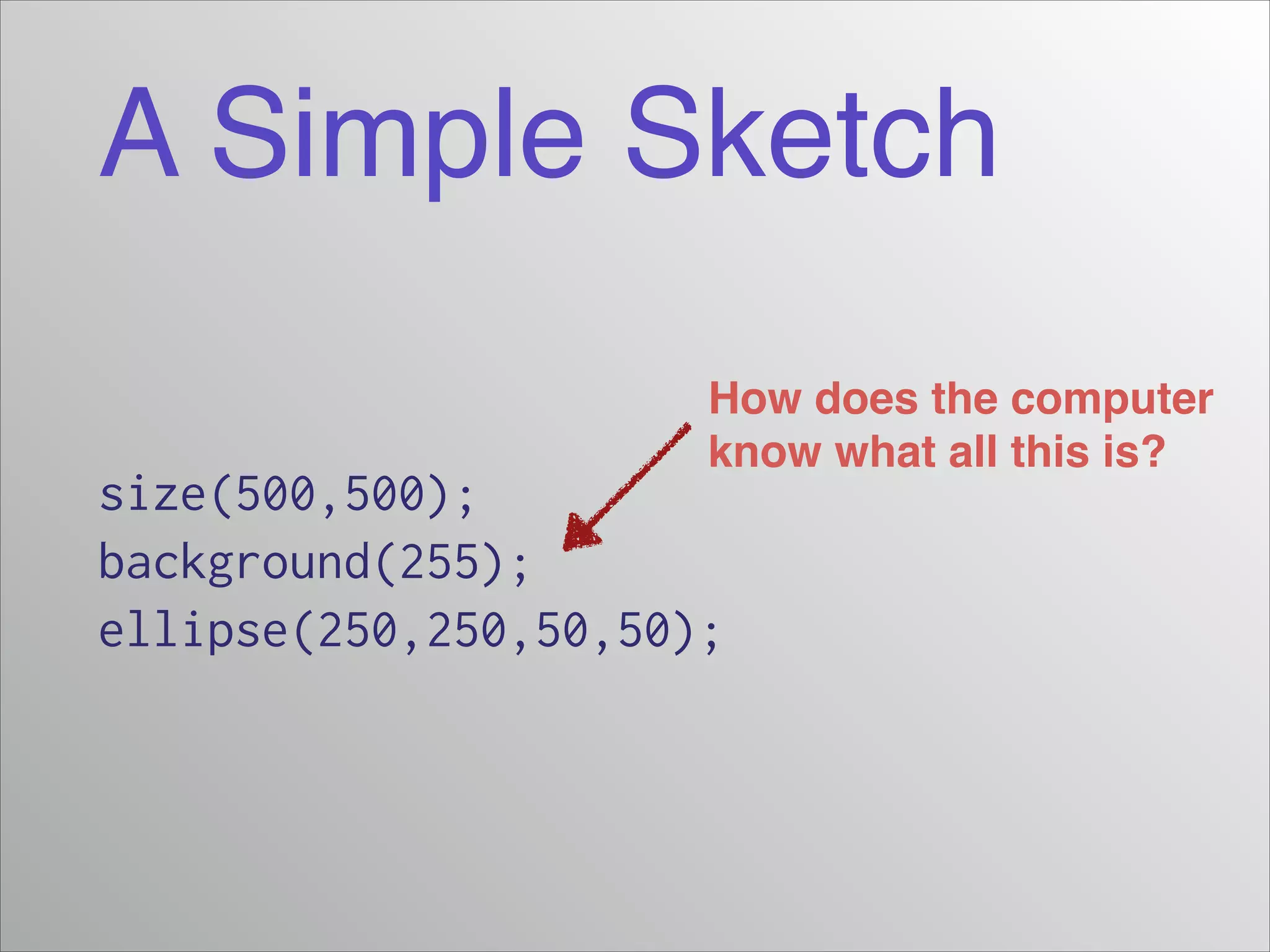 A Simple Sketch

How does the computer know what all this is?

size(500,500);
background(255);
ellipse(250,250,50,50);